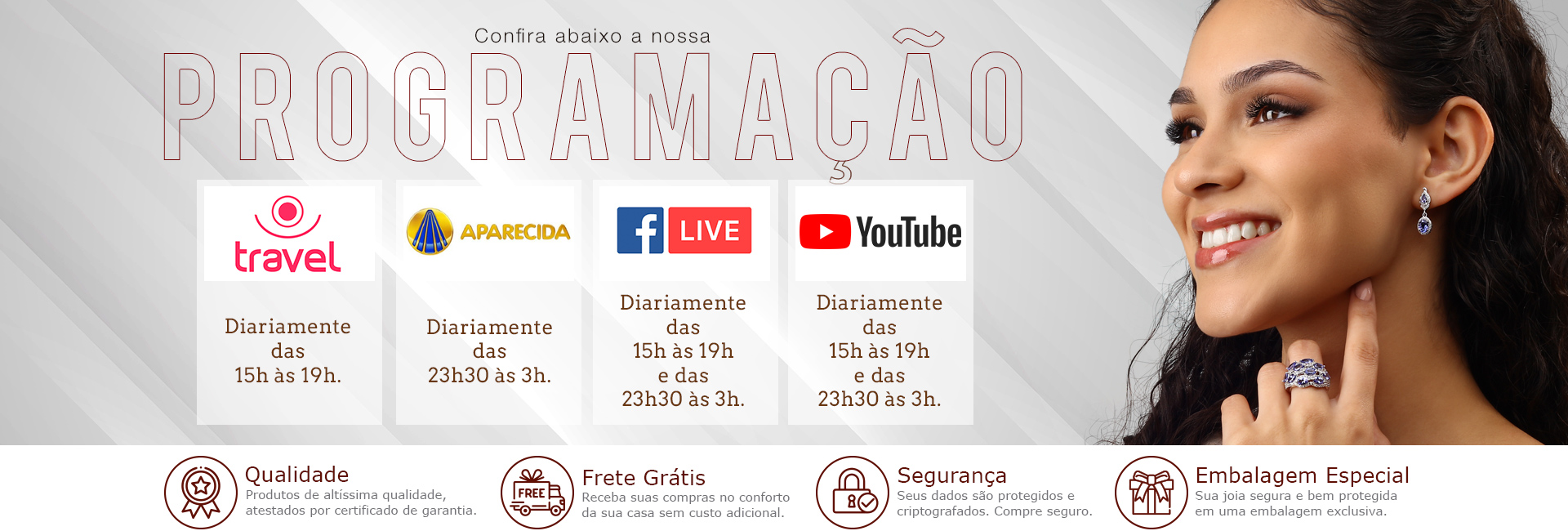 Confira abaixo a nossa

PROGRAMAÇÃO

travel

Diariamente das 15h às 19h.

APARECIDA

Diariamente das 23h30 às 3h.

f LIVE

Diariamente das 15h às 19h e das 23h30 às 3h.

YouTube

Diariamente das 15h às 19h e das 23h30 às 3h.

Qualidade
Produtos de altíssima qualidade, atestados por certificado de garantia.

FREE

Frete Grátis
Receba suas compras no conforto da sua casa sem custo adicional.

Segurança
Seus dados são protegidos e criptografados. Compre seguro.

Embalagem Especial
Sua joia segura e bem protegida em uma embalagem exclusiva.